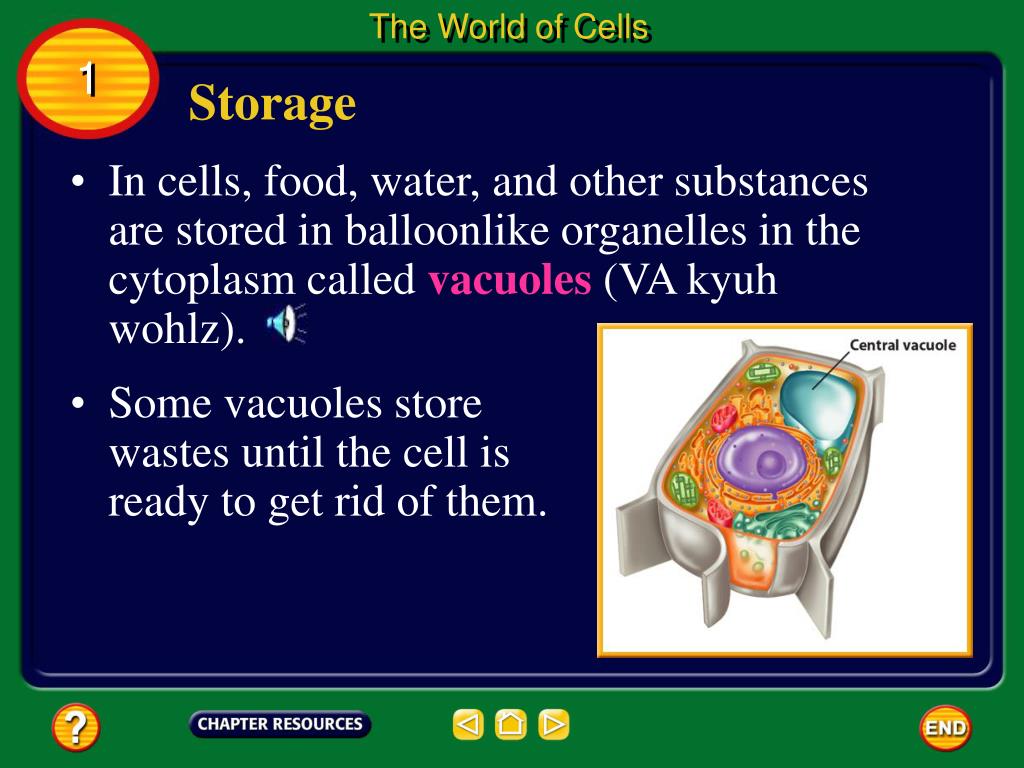 The World of Cells

1

Storage

• In cells, food, water, and other substances are stored in balloonlike organelles in the cytoplasm called vacuoles (VA kyuh wohlz).

• Some vacuoles store wastes until the cell is ready to get rid of them.

Central vacuole

?

CHAPTER RESOURCES

END